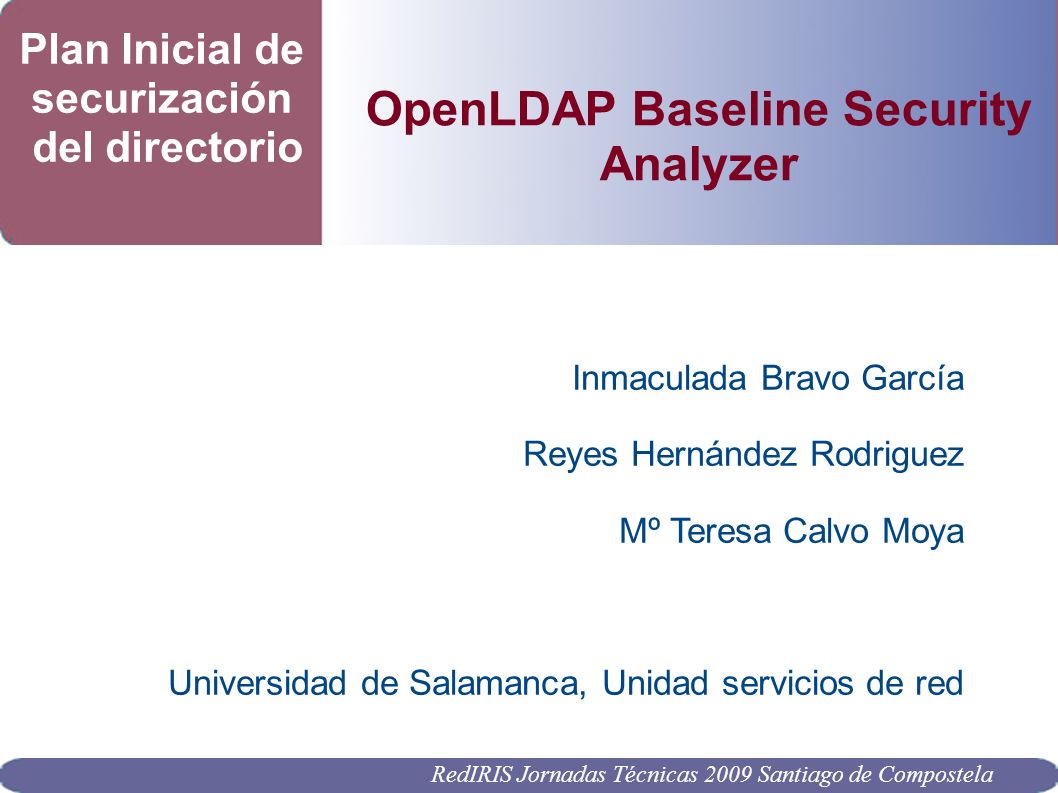 Plan Inicial de securización del directorio

OpenLDAP Baseline Security Analyzer

Inmaculada Bravo García

Reyes Hernández Rodriguez

Mº Teresa Calvo Moya

Universidad de Salamanca, Unidad servicios de red

RedIRIS Jornadas Técnicas 2009 Santiago de Compostela